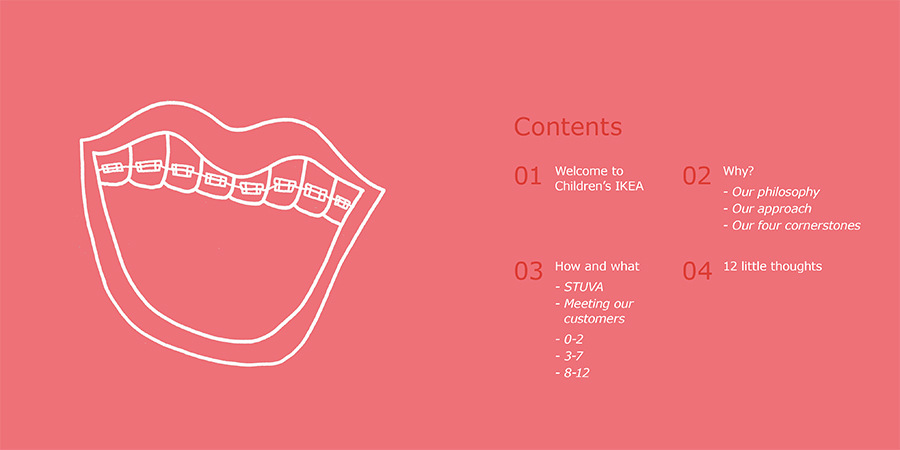 Contents

01 Welcome to Children's IKEA

02 Why?
- Our philosophy
- Our approach
- Our four cornerstones

03 How and what
- STUVA
- Meeting our customers
- 0-2
- 3-7
- 8-12

04 12 little thoughts